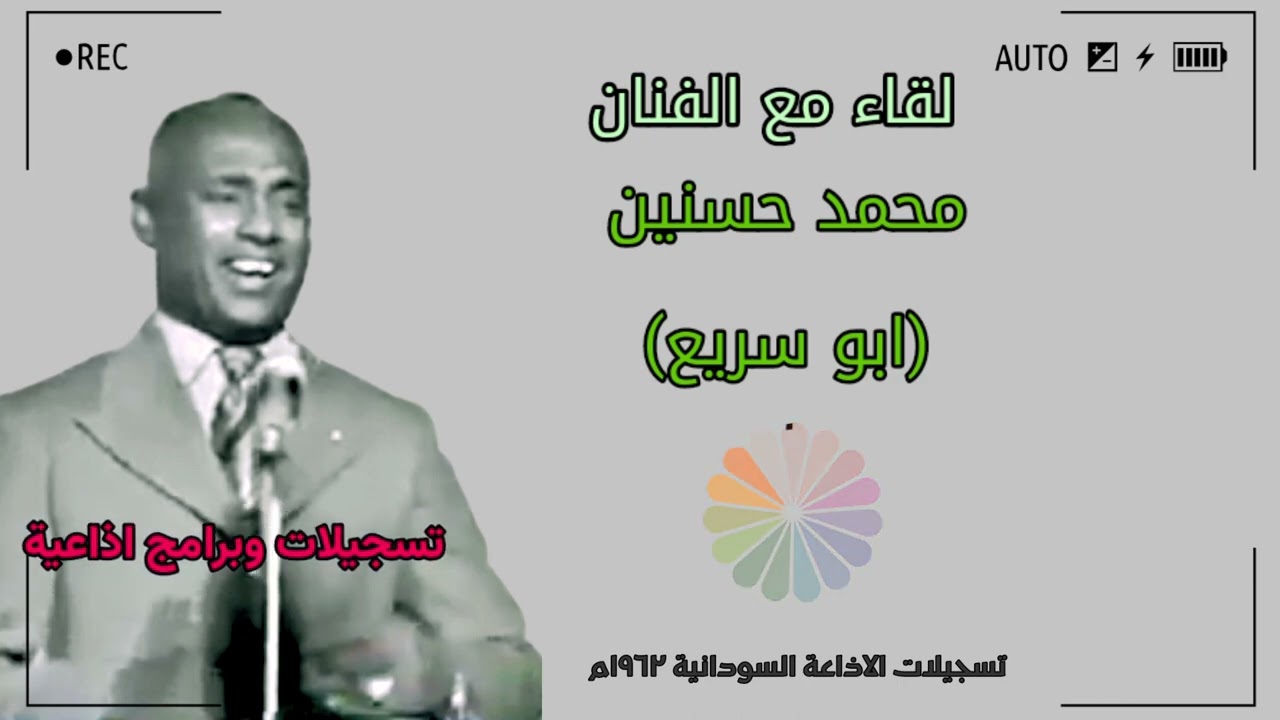 ●REC

AUTO

لقاء مع الفنان
محمد حسنين
(ابو سريع)

تسجيلات وبرامج اذاعية

تسجيلات الاذاعة السودانية ١٩٦٢م